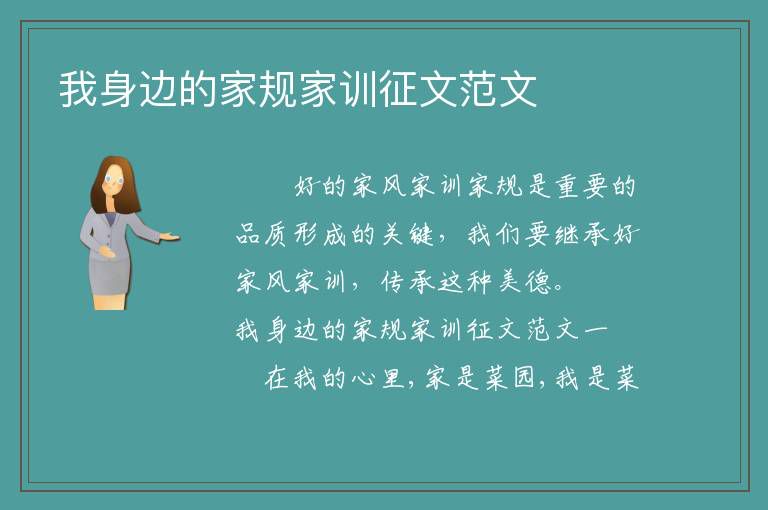 我身边的家规家训征文范文

好的家风家训家规是重要的品质形成的关键，我们要继承好家风家训，传承这种美德。

我身边的家规家训征文范文一

在我的心里，家是菜园，我是菜